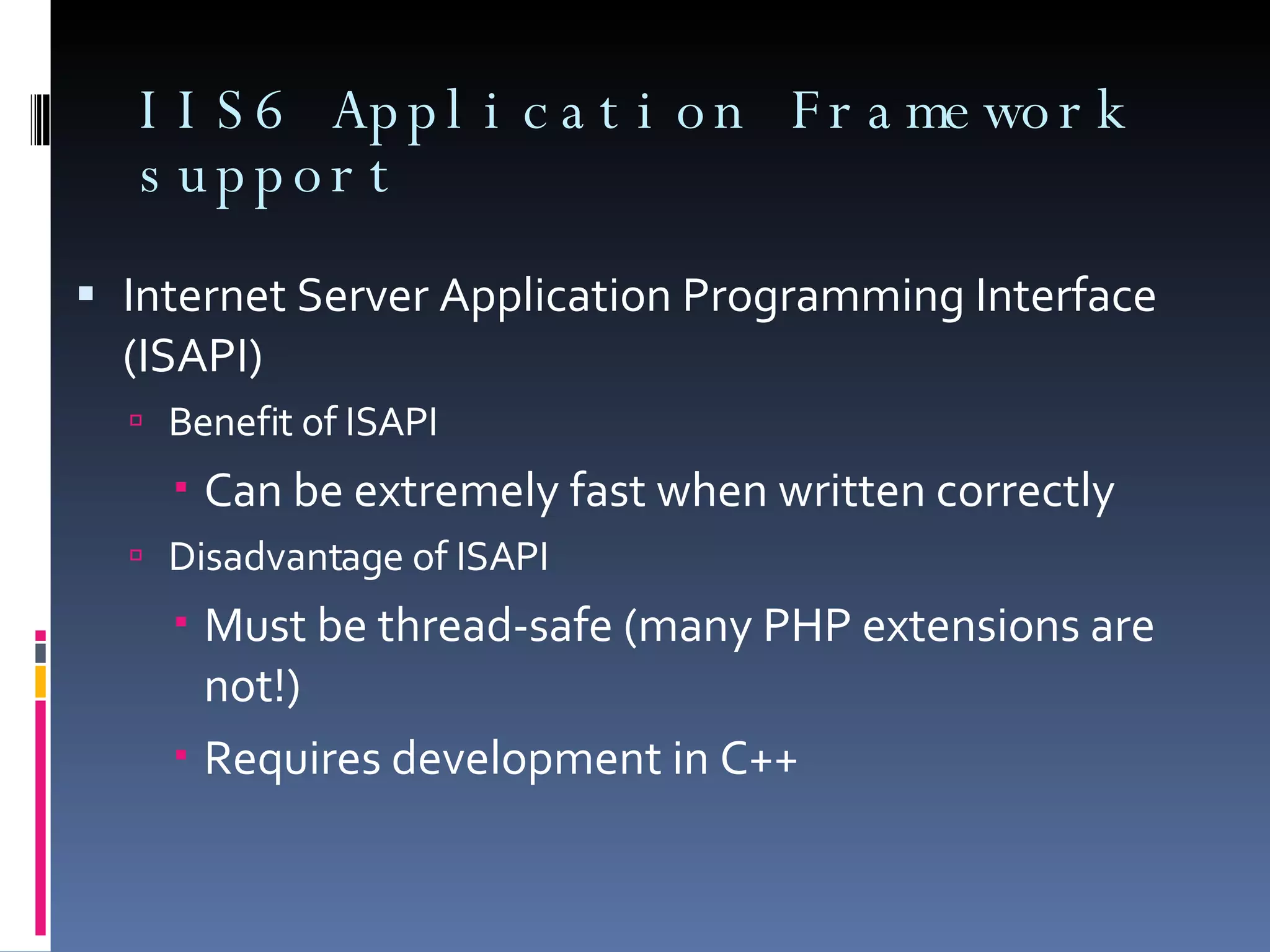 IIS6 Application Framework support

Internet Server Application Programming Interface (ISAPI)

Benefit of ISAPI

Can be extremely fast when written correctly

Disadvantage of ISAPI

Must be thread-safe (many PHP extensions are not!)

Requires development in C++